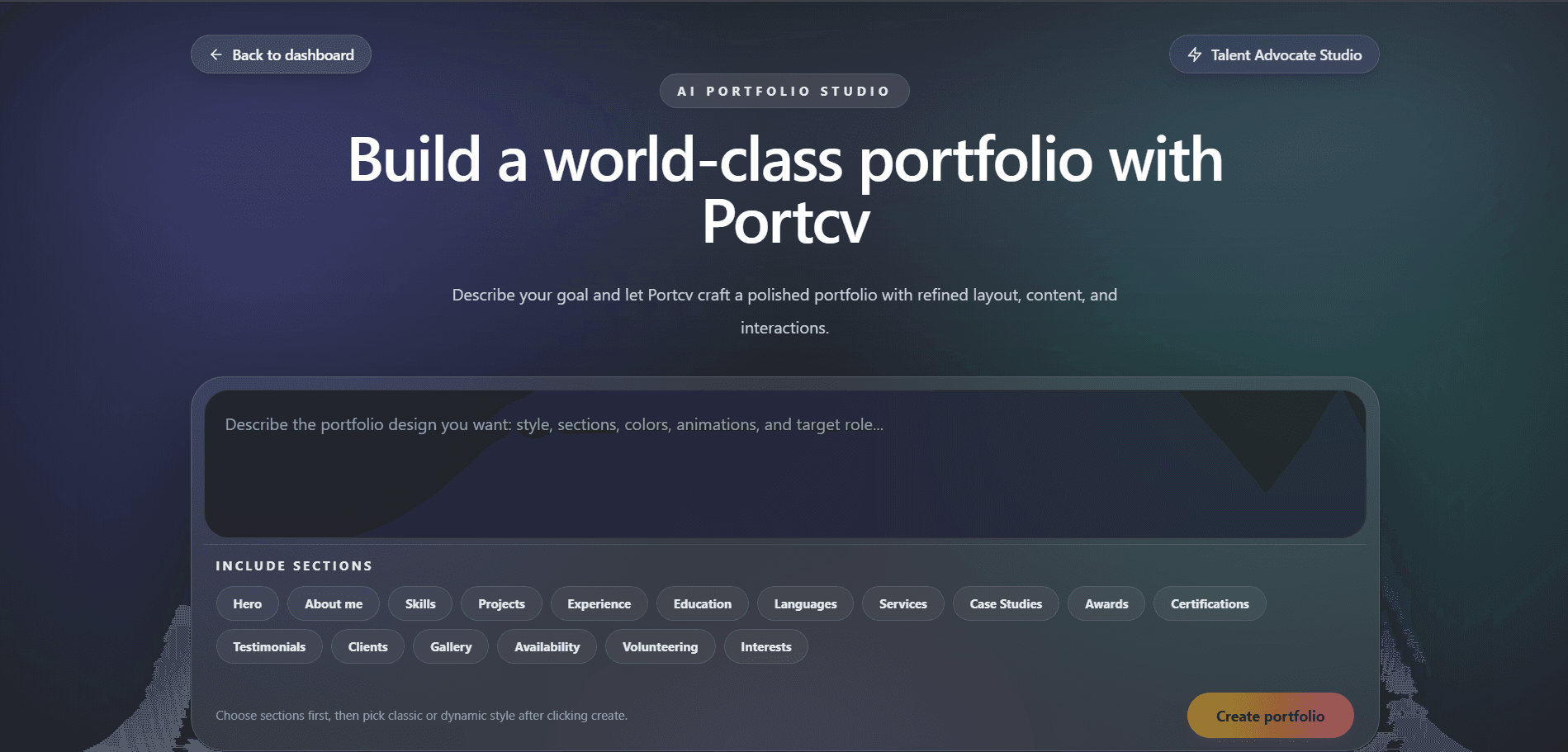 Back to dashboard

Talent Advocate Studio

AI PORTFOLIO STUDIO

Build a world-class portfolio with Portcv

Describe your goal and let Portcv craft a polished portfolio with refined layout, content, and interactions.

Describe the portfolio design you want: style, sections, colors, animations, and target role...

INCLUDE SECTIONS

Hero About me Skills Projects Experience Education Languages Services Case Studies Awards Certifications Testimonials Clients Gallery Availability Volunteering Interests

Choose sections first, then pick classic or dynamic style after clicking create.

Create portfolio